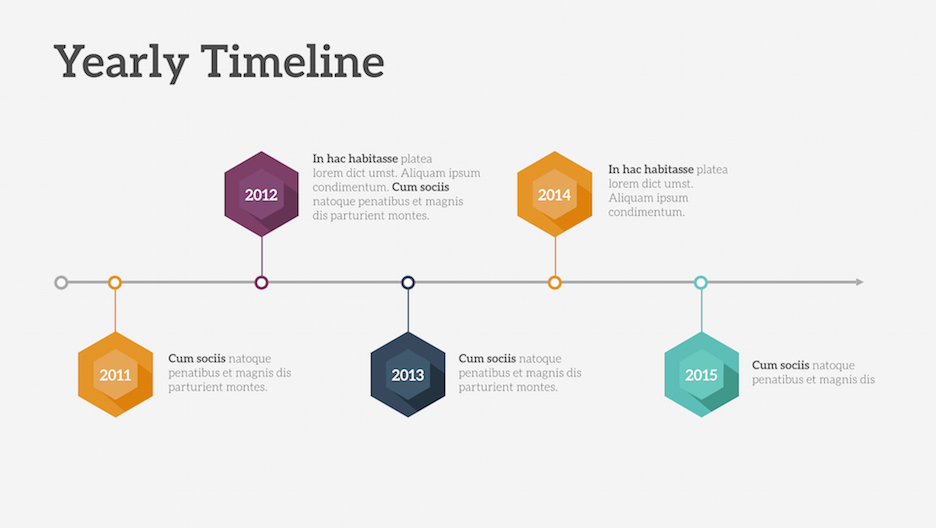 Yearly Timeline

2012

In hac habitasse platea lorem dict umst. Aliquam ipsum condimentum. Cum sociis natoque penatibus et magnis dis parturient montes.

2014

In hac habitasse platea lorem dict umst. Aliquam ipsum condimentum.

2011

Cum sociis natoque penatibus et magnis dis parturient montes.

2013

Cum sociis natoque penatibus et magnis dis parturient montes.

2015

Cum sociis natoque penatibus et magnis dis